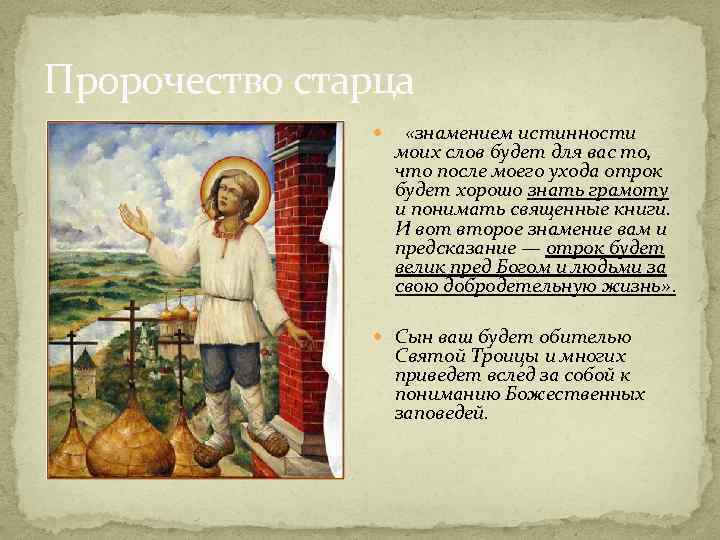 Пророчество старца

«знамением истинности моих слов будет для вас то, что после моего ухода отрок будет хорошо знать грамоту и понимать священные книги. И вот второе знамение вам и предсказание — отрок будет велик пред Богом и людьми за свою добродетельную жизнь».

Сын ваш будет обителью Святой Троицы и многих приведет вслед за собой к пониманию Божественных заповедей.